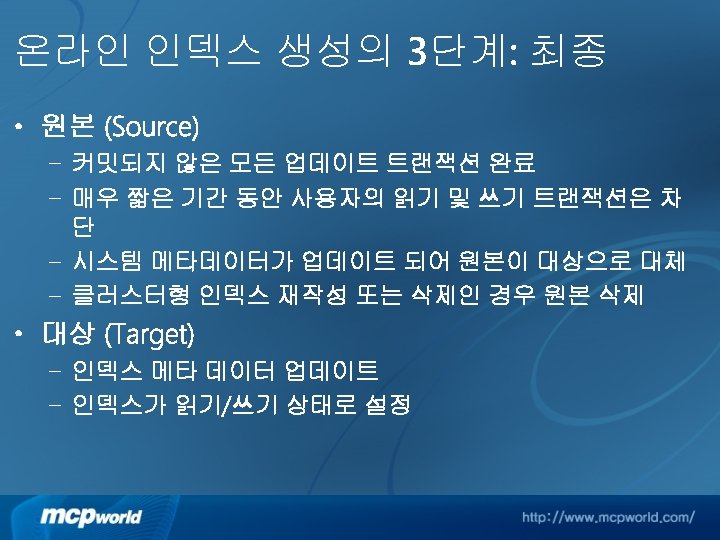 온라인 인덱스 생성의 3단계: 최종

• 원본 (Source)
– 커밋되지 않은 모든 업데이트 트랜잭션 완료
– 매우 짧은 기간 동안 사용자의 읽기 및 쓰기 트랜잭션은 차단
– 시스템 메타데이터가 업데이트 되어 원본이 대상으로 대체
– 클러스터형 인덱스 재작성 또는 삭제인 경우 원본 삭제

• 대상 (Target)
– 인덱스 메타 데이터 업데이트
– 인덱스가 읽기/쓰기 상태로 설정

mcpworld

http://www.mcpworld.com/